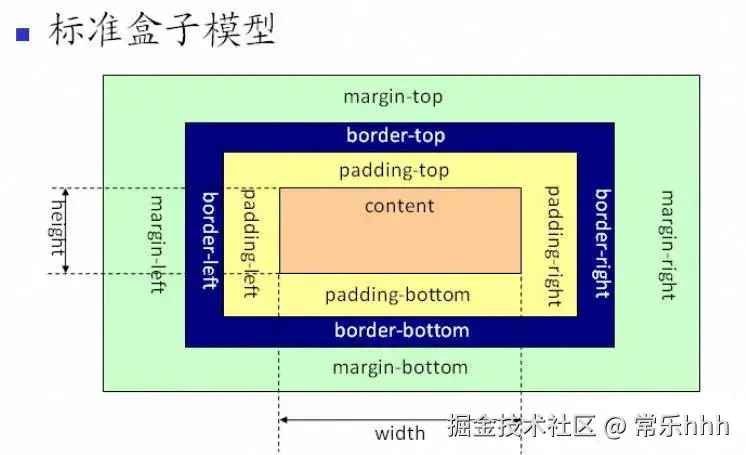 标准盒子模型

margin-top

border-top

padding-top

height

margin-left

border-left

padding-left

content

padding-right

border-right

margin-right

padding-bottom

border-bottom

margin-bottom

width

掘金技术社区 @ 常乐hhh